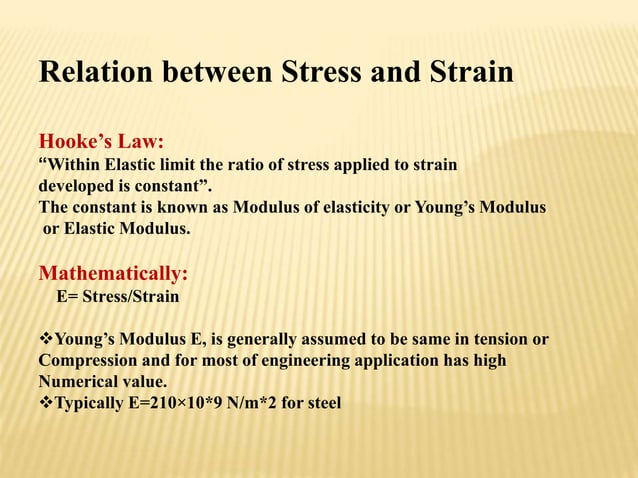 Relation between Stress and Strain

Hooke’s Law:
“Within Elastic limit the ratio of stress applied to strain developed is constant”.
The constant is known as Modulus of elasticity or Young’s Modulus or Elastic Modulus.

Mathematically:
E= Stress/Strain

❖Young’s Modulus E, is generally assumed to be same in tension or Compression and for most of engineering application has high Numerical value.
❖Typically E=210×10*9 N/m*2 for steel